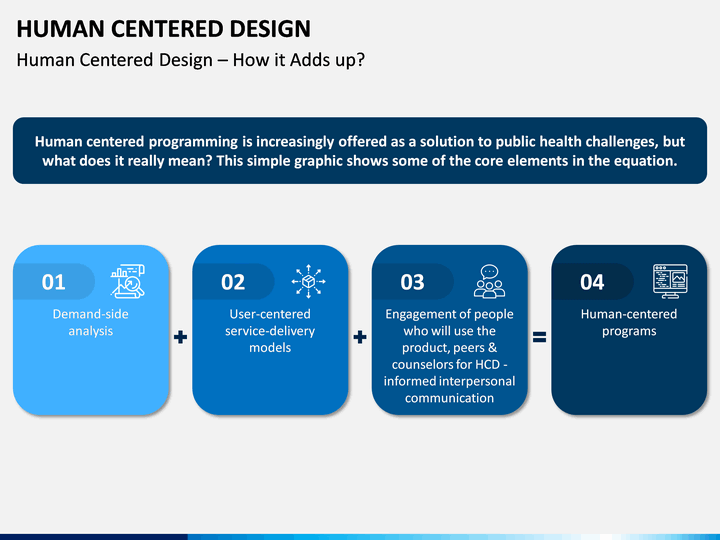 HUMAN CENTERED DESIGN

Human Centered Design – How it Adds up?

Human centered programming is increasingly offered as a solution to public health challenges, but what does it really mean? This simple graphic shows some of the core elements in the equation.

01
Demand-side analysis

+

02
User-centered service-delivery models

+

03
Engagement of people who will use the product, peers & counselors for HCD - informed interpersonal communication

=

04
Human-centered programs